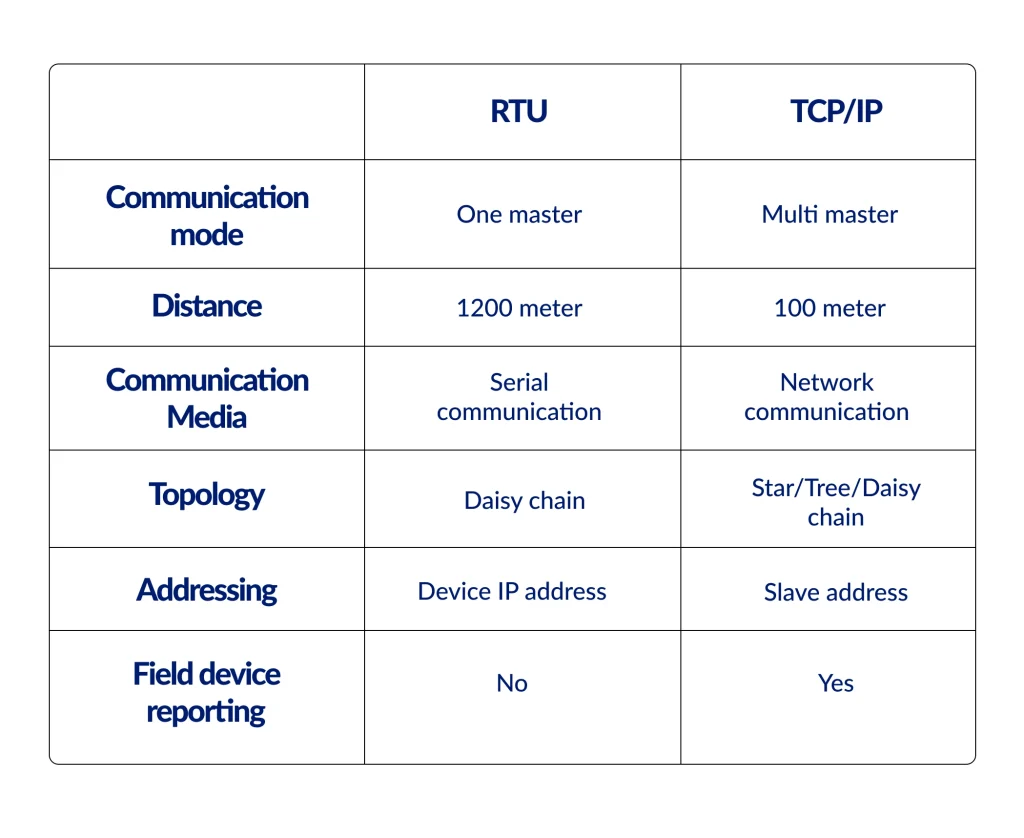 | | RTU | TCP/IP |
|---|---|---|
| Communication mode | One master | Multi master |
| Distance | 1200 meter | 100 meter |
| Communication Media | Serial communication | Network communication |
| Topology | Daisy chain | Star/Tree/Daisy chain |
| Addressing | Device IP address | Slave address |
| Field device reporting | No | Yes |